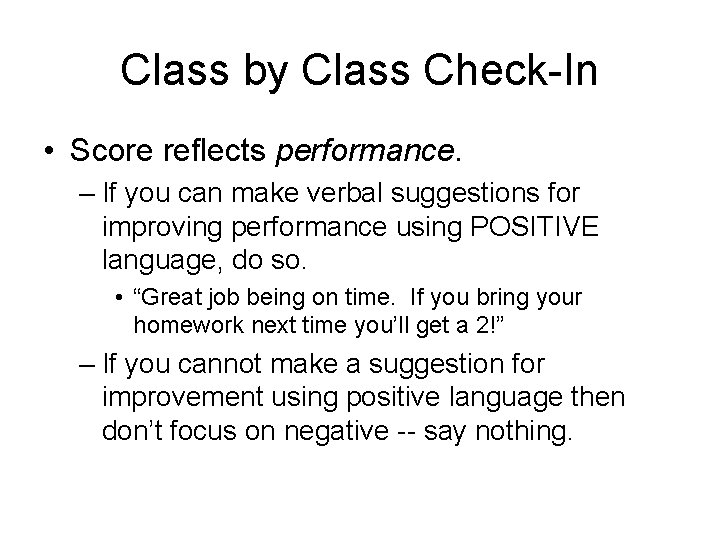 Class by Class Check-In

• Score reflects performance.

– If you can make verbal suggestions for improving performance using POSITIVE language, do so.

• “Great job being on time. If you bring your homework next time you’ll get a 2!”

– If you cannot make a suggestion for improvement using positive language then don’t focus on negative -- say nothing.